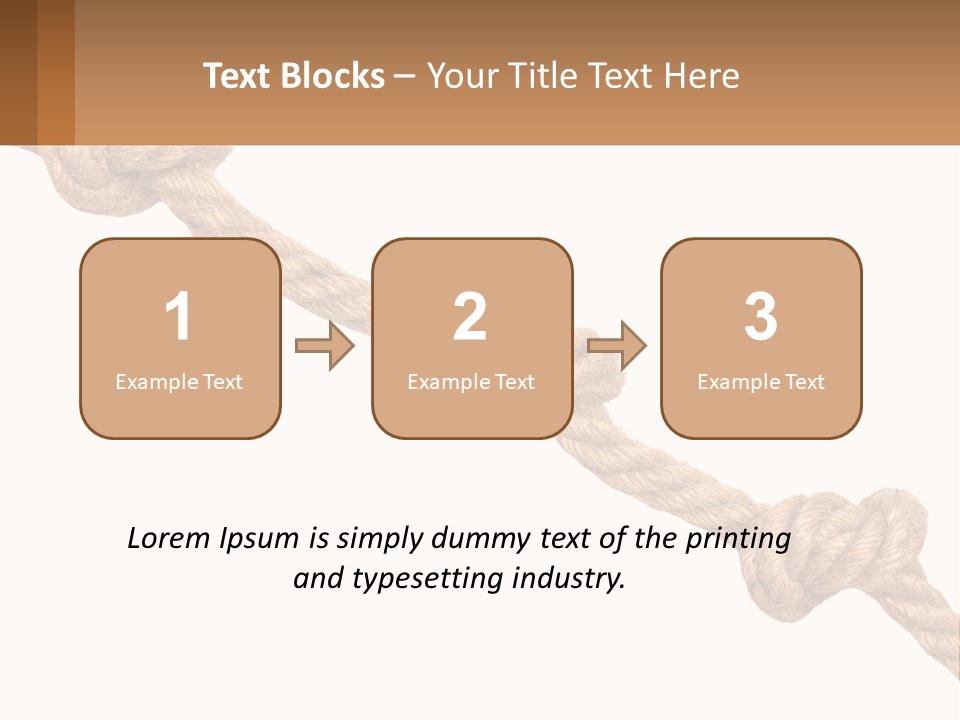 Text Blocks – Your Title Text Here

1
Example Text

2
Example Text

3
Example Text

Lorem Ipsum is simply dummy text of the printing and typesetting industry.